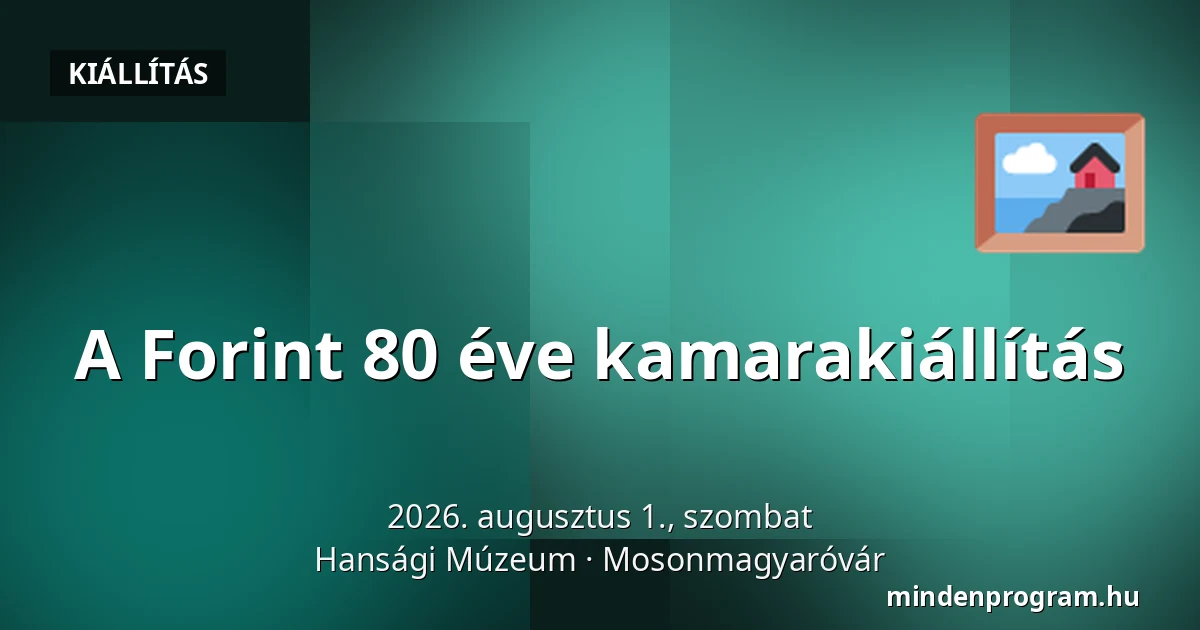 KIÁLLÍTÁS

A Forint 80 éve kamarakiállítás

2026. augusztus 1., szombat
Hansági Múzeum · Mosonmagyaróvár

mindenprogram.hu